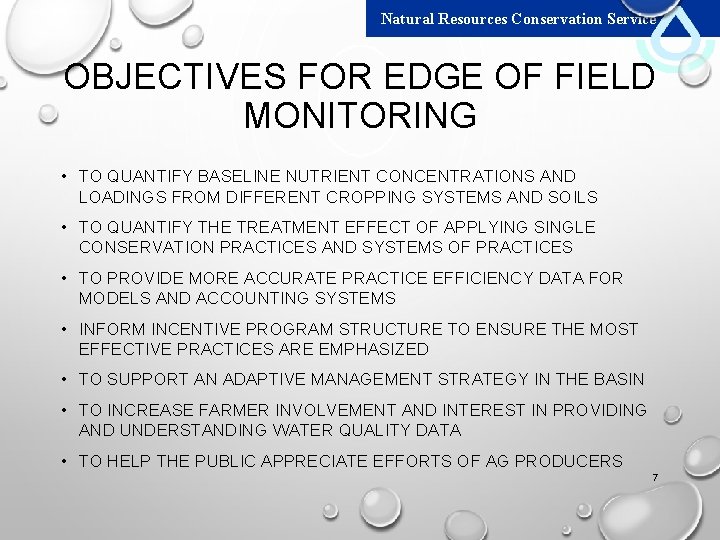 Natural Resources Conservation Service

OBJECTIVES FOR EDGE OF FIELD MONITORING

• TO QUANTIFY BASELINE NUTRIENT CONCENTRATIONS AND LOADINGS FROM DIFFERENT CROPPING SYSTEMS AND SOILS

• TO QUANTIFY THE TREATMENT EFFECT OF APPLYING SINGLE CONSERVATION PRACTICES AND SYSTEMS OF PRACTICES

• TO PROVIDE MORE ACCURATE PRACTICE EFFICIENCY DATA FOR MODELS AND ACCOUNTING SYSTEMS

• INFORM INCENTIVE PROGRAM STRUCTURE TO ENSURE THE MOST EFFECTIVE PRACTICES ARE EMPHASIZED

• TO SUPPORT AN ADAPTIVE MANAGEMENT STRATEGY IN THE BASIN

• TO INCREASE FARMER INVOLVEMENT AND INTEREST IN PROVIDING AND UNDERSTANDING WATER QUALITY DATA

• TO HELP THE PUBLIC APPRECIATE EFFORTS OF AG PRODUCERS

7